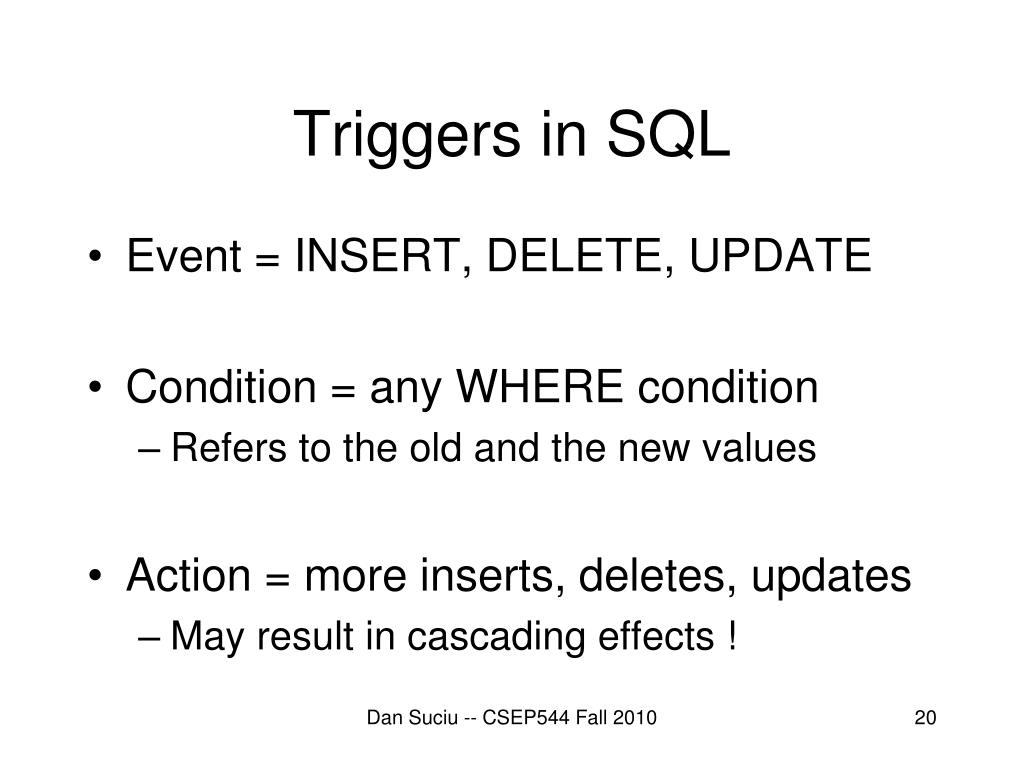 Triggers in SQL

• Event = INSERT, DELETE, UPDATE

• Condition = any WHERE condition
– Refers to the old and the new values

• Action = more inserts, deletes, updates
– May result in cascading effects !

Dan Suciu -- CSEP544 Fall 2010

20